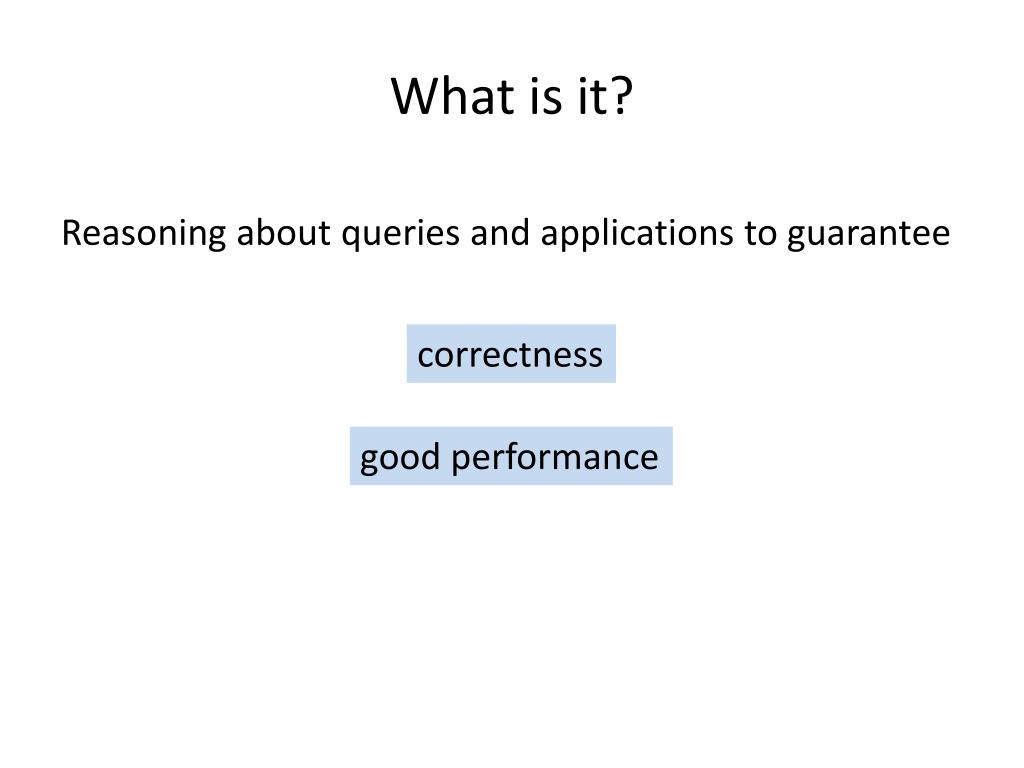 What is it?

Reasoning about queries and applications to guarantee

correctness

good performance